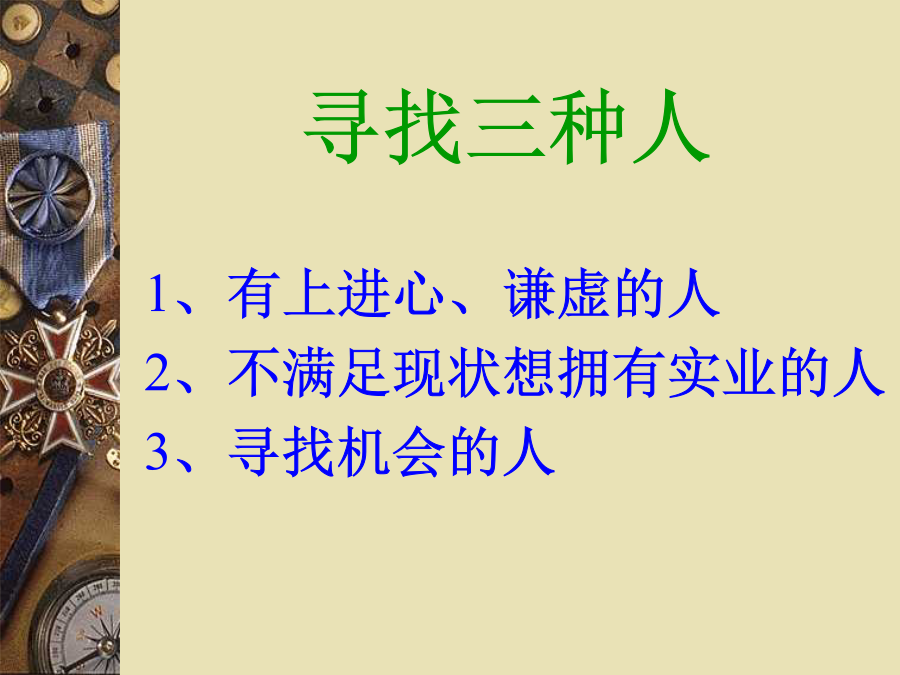 寻找三种人

1、有上进心、谦虚的人
2、不满足现状想拥有实业的人
3、寻找机会的人